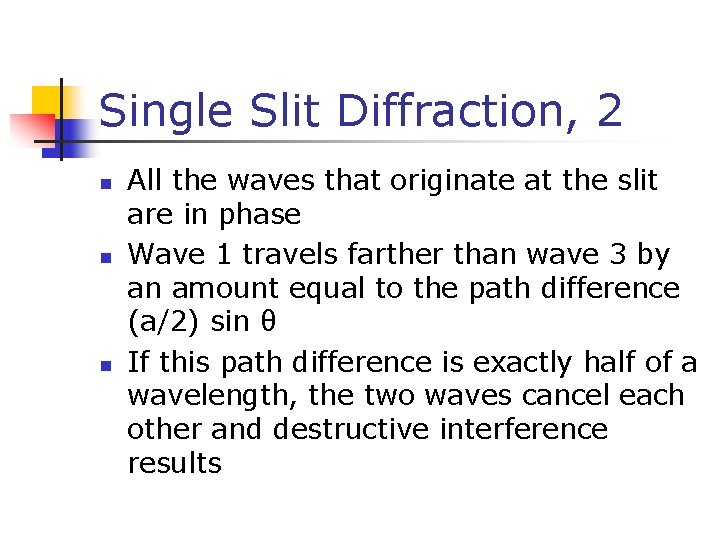 Single Slit Diffraction, 2

- All the waves that originate at the slit are in phase
- Wave 1 travels farther than wave 3 by an amount equal to the path difference $(a/2) \sin \theta$
- If this path difference is exactly half of a wavelength, the two waves cancel each other and destructive interference results